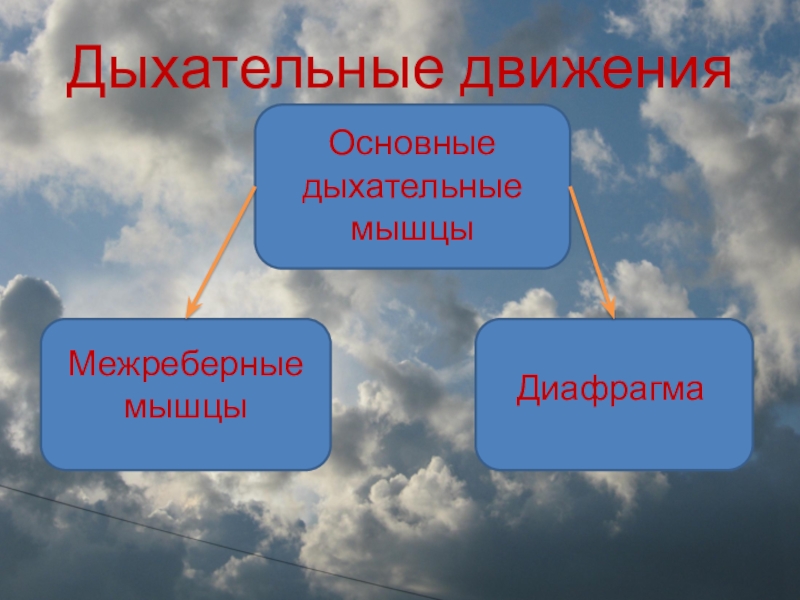 Дыхательные движения

Основные дыхательные мышцы

Межреберные мышцы

Диафрагма